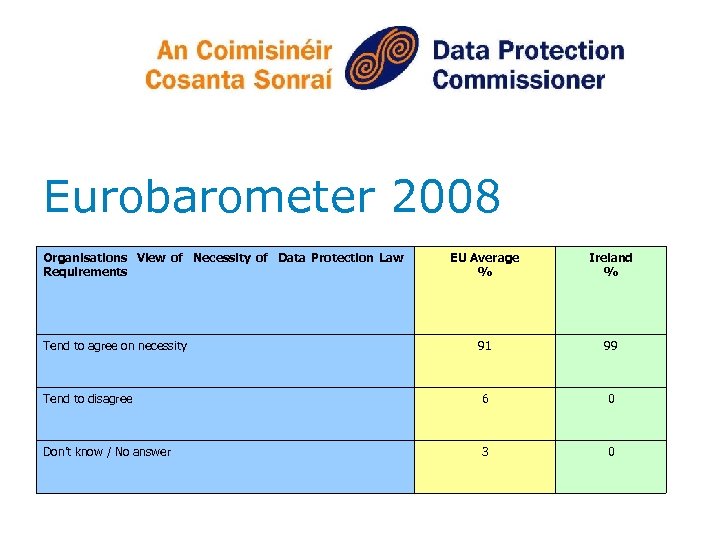 An Coimisinéir Cosanta Sonraí

Data Protection Commissioner

Eurobarometer 2008

| Organisations View of Necessity of Data Protection Law Requirements | EU Average % | Ireland % |
|---|---|---|
| Tend to agree on necessity | 91 | 99 |
| Tend to disagree | 6 | 0 |
| Don't know / No answer | 3 | 0 |